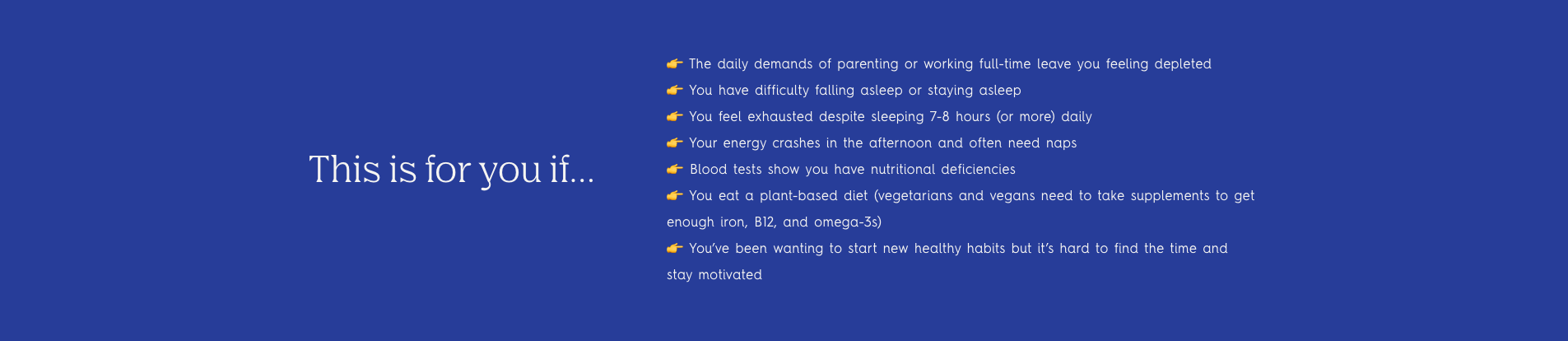 This is for you if...

👉 The daily demands of parenting or working full-time leave you feeling depleted
👉 You have difficulty falling asleep or staying asleep
👉 You feel exhausted despite sleeping 7-8 hours (or more) daily
👉 Your energy crashes in the afternoon and often need naps
👉 Blood tests show you have nutritional deficiencies
👉 You eat a plant-based diet (vegetarians and vegans need to take supplements to get enough iron, B12, and omega-3s)
👉 You've been wanting to start new healthy habits but it's hard to find the time and stay motivated